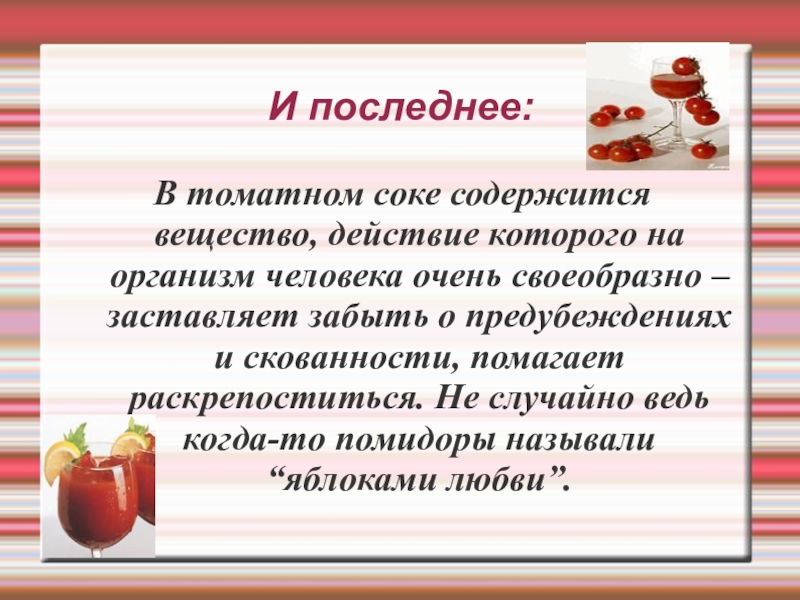 И последнее:

В томатном соке содержится вещество, действие которого на организм человека очень своеобразно – заставляет забыть о предубеждениях и скованности, помагает раскрепоститься. Не случайно ведь когда-то помидоры называли “яблоками любви”.